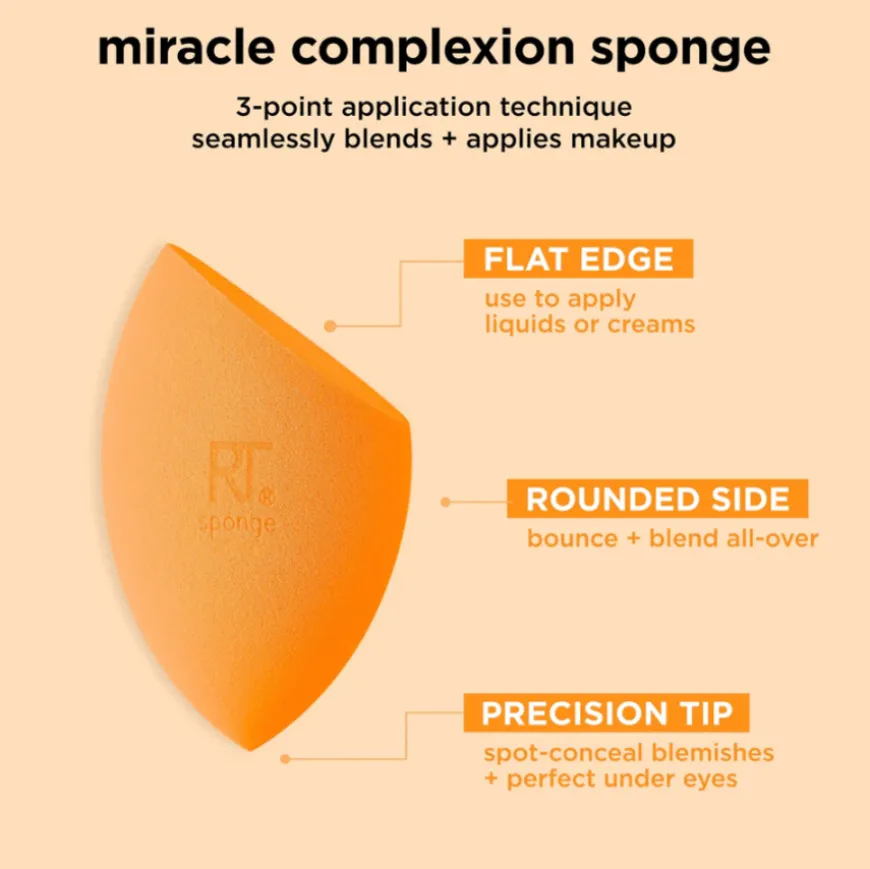 miracle complexion sponge

3-point application technique seamlessly blends + applies makeup

RT®
sponge

FLAT EDGE
use to apply liquids or creams

ROUNDED SIDE
bounce + blend all-over

PRECISION TIP
spot-conceal blemishes + perfect under eyes